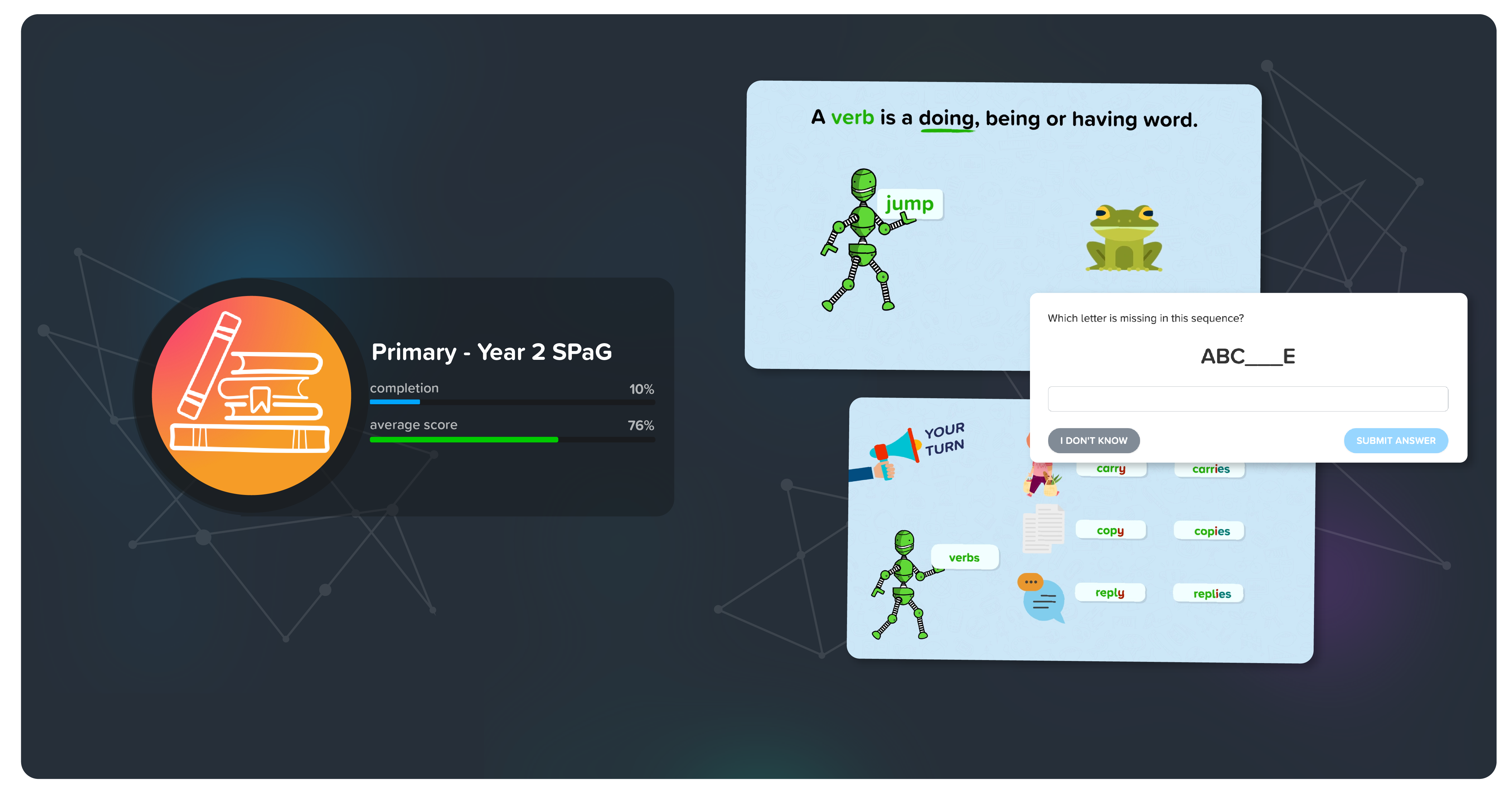 Primary - Year 2 SPaG

completion 10%

average score 76%

A verb is a doing, being or having word.

jump

Which letter is missing in this sequence?

ABC___E

I DON'T KNOW

SUBMIT ANSWER

YOUR TURN

verbs

carry carries

copy copies

reply replies